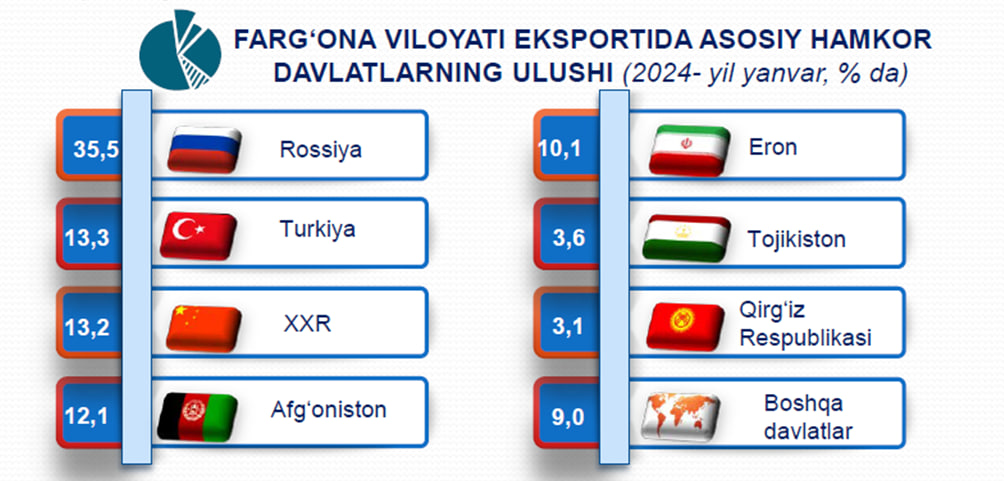 FARG‘ONA VILOYATI EKSPORTIDA ASOSIY HAMKOR DAVLATLARNING ULUSHI (2024- yil yanvar, % da)

35,5 Rossiya

13,3 Turkiya

13,2 XXR

12,1 Afg‘oniston

10,1 Eron

3,6 Tojikiston

3,1 Qirg‘iz Respublikasi

9,0 Boshqa davlatlar